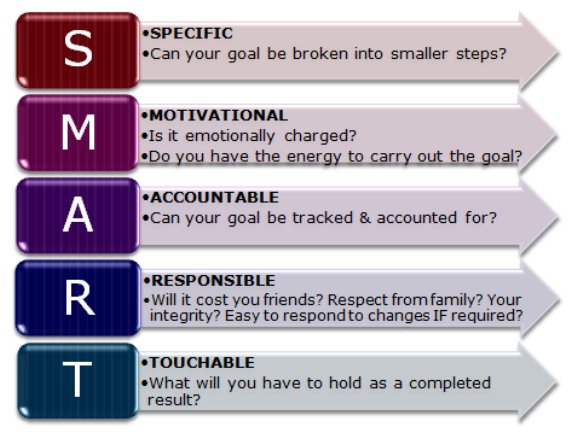 S

•SPECIFIC
•Can your goal be broken into smaller steps?

M

•MOTIVATIONAL
•Is it emotionally charged?
•Do you have the energy to carry out the goal?

A

•ACCOUNTABLE
•Can your goal be tracked & accounted for?

R

•RESPONSIBLE
•Will it cost you friends? Respect from family? Your integrity? Easy to respond to changes IF required?

T

•TOUCHABLE
•What will you have to hold as a completed result?